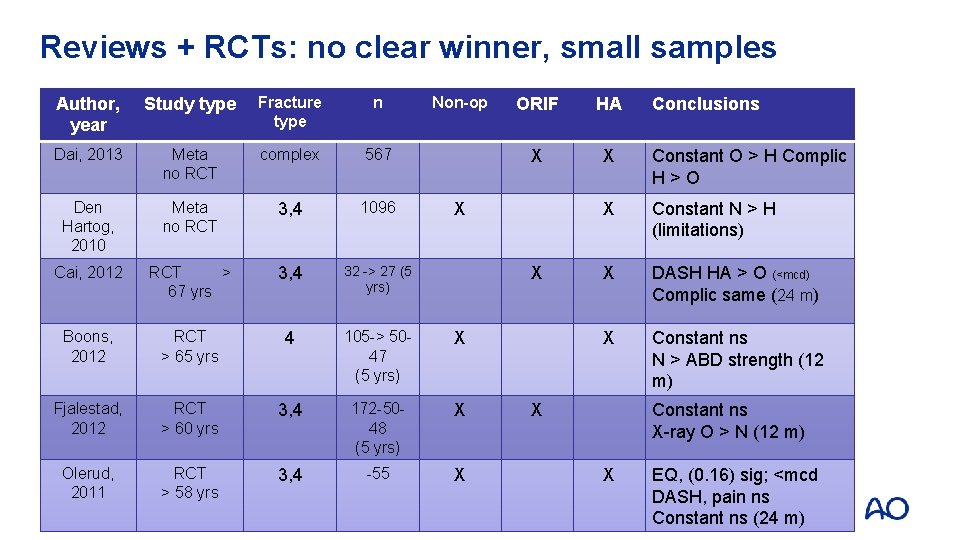 Reviews + RCTs: no clear winner, small samples

| Author, year | Study type | Fracture type | n | Non-op | ORIF | HA | Conclusions |
|---|---|---|---|---|---|---|---|
| Dai, 2013 | Meta no RCT | complex | 567 | | X | X | Constant O > H Complic H > O |
| Den Hartog, 2010 | Meta no RCT | 3,4 | 1096 | X | | X | Constant N > H (limitations) |
| Cai, 2012 | RCT > 67 yrs | 3,4 | 32 -> 27 (5 yrs) | | X | X | DASH HA > O (<mcd) Complic same (24 m) |
| Boons, 2012 | RCT > 65 yrs | 4 | 105-> 50-47 (5 yrs) | X | | X | Constant ns N > ABD strength (12 m) |
| Fjalestad, 2012 | RCT > 60 yrs | 3,4 | 172-50-48 (5 yrs) | X | X | | Constant ns X-ray O > N (12 m) |
| Olerud, 2011 | RCT > 58 yrs | 3,4 | -55 | X | | X | EQ, (0.16) sig; <mcd DASH, pain ns Constant ns (24 m) |

AO